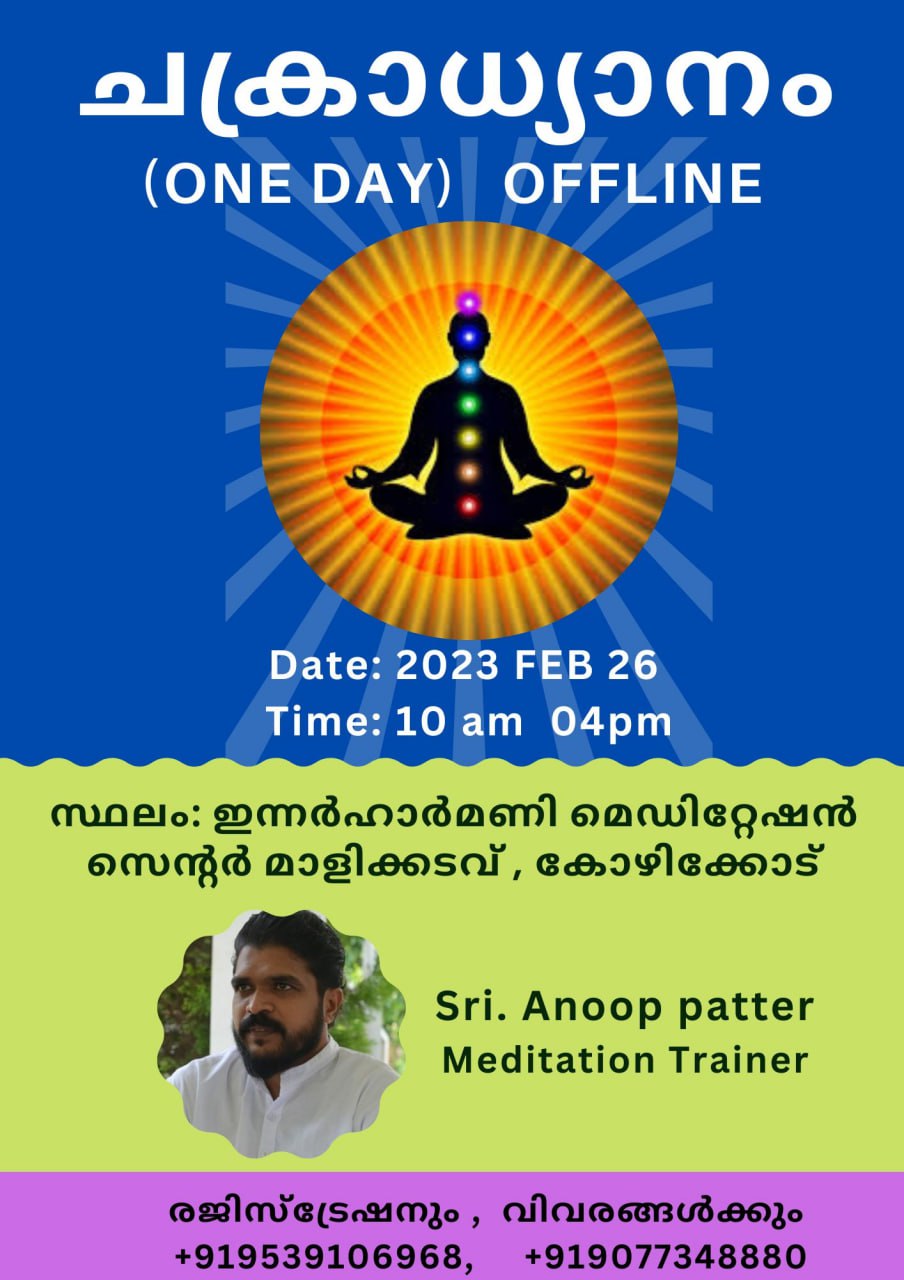 ചക്രാധ്യാനം
(ONE DAY) OFFLINE

Date: 2023 FEB 26
Time: 10 am 04pm

സ്ഥലം: ഇന്നർഹാർമണി മെഡിറ്റേഷൻ സെന്റർ മാളിക്കടവ് , കോഴിക്കോട്

Sri. Anoop patter
Meditation Trainer

രജിസ്ട്രേഷനും , വിവരങ്ങൾക്കും
+919539106968, +919077348880